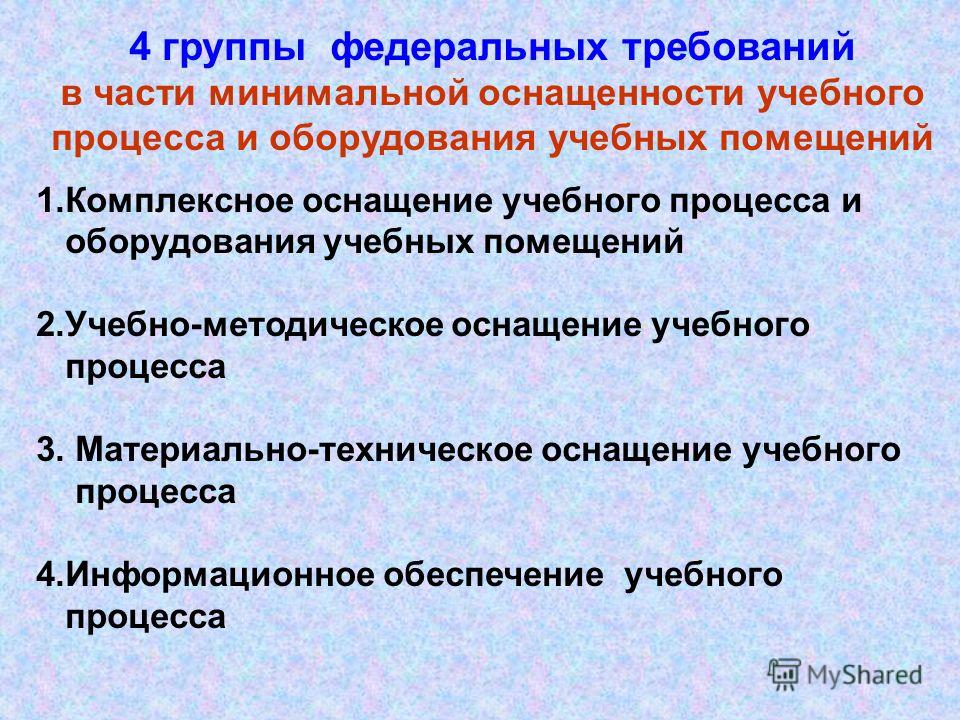 4 группы федеральных требований
в части минимальной оснащенности учебного процесса и оборудования учебных помещений

1.Комплексное оснащение учебного процесса и оборудования учебных помещений

2.Учебно-методическое оснащение учебного процесса

3. Материально-техническое оснащение учебного процесса

4.Информационное обеспечение учебного процесса

MyShared